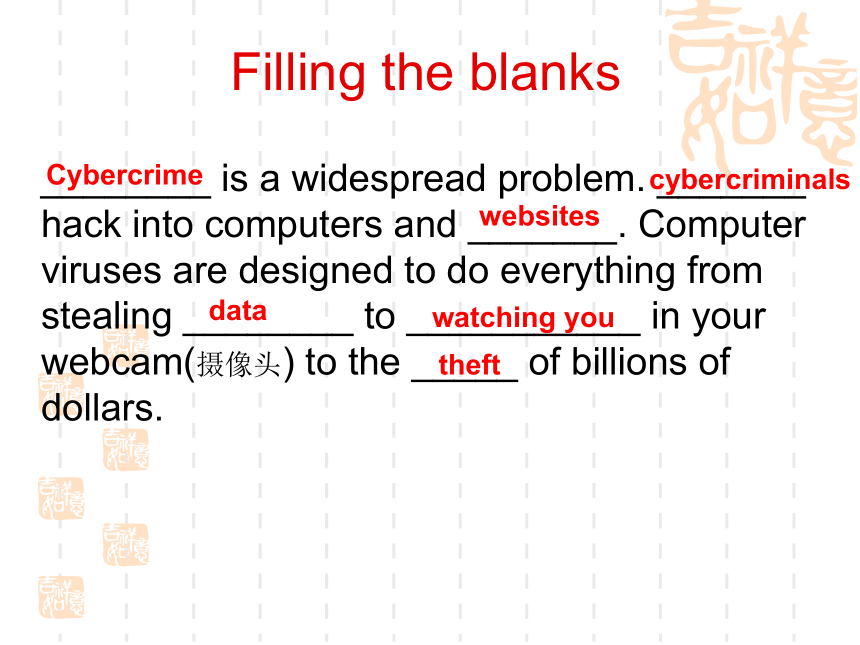 Filling the blanks

Cybercrime is a widespread problem. cybercriminals hack into computers and websites. Computer viruses are designed to do everything from stealing data to watching you in your webcam(摄像头) to the theft of billions of dollars.